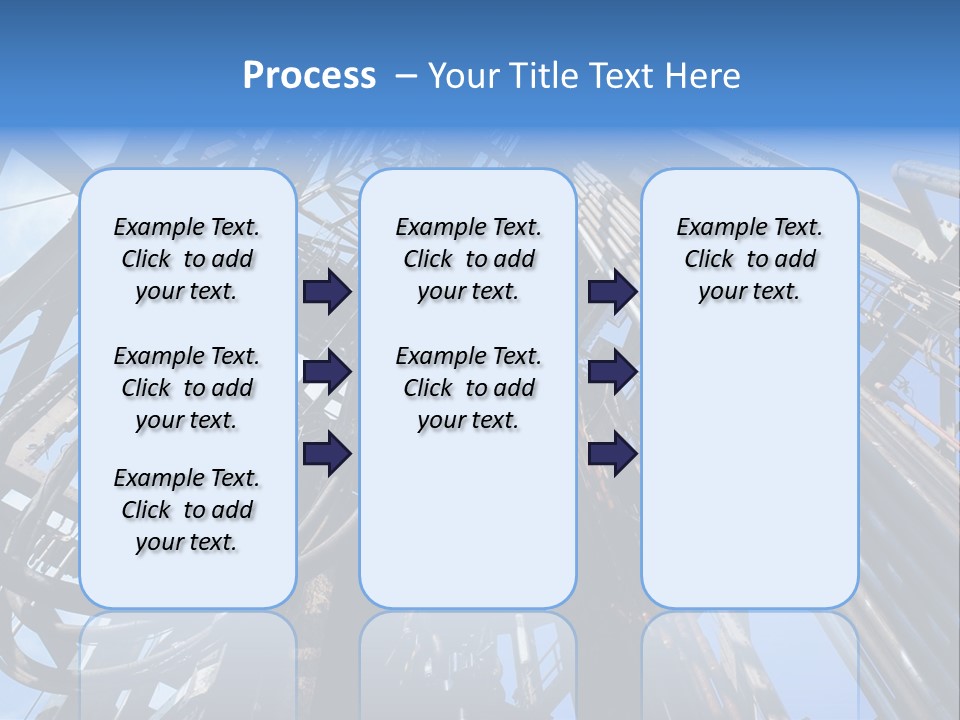 Process – Your Title Text Here

Example Text. Click to add your text.

Example Text. Click to add your text.

Example Text. Click to add your text.

Example Text. Click to add your text.

Example Text. Click to add your text.

Example Text. Click to add your text.